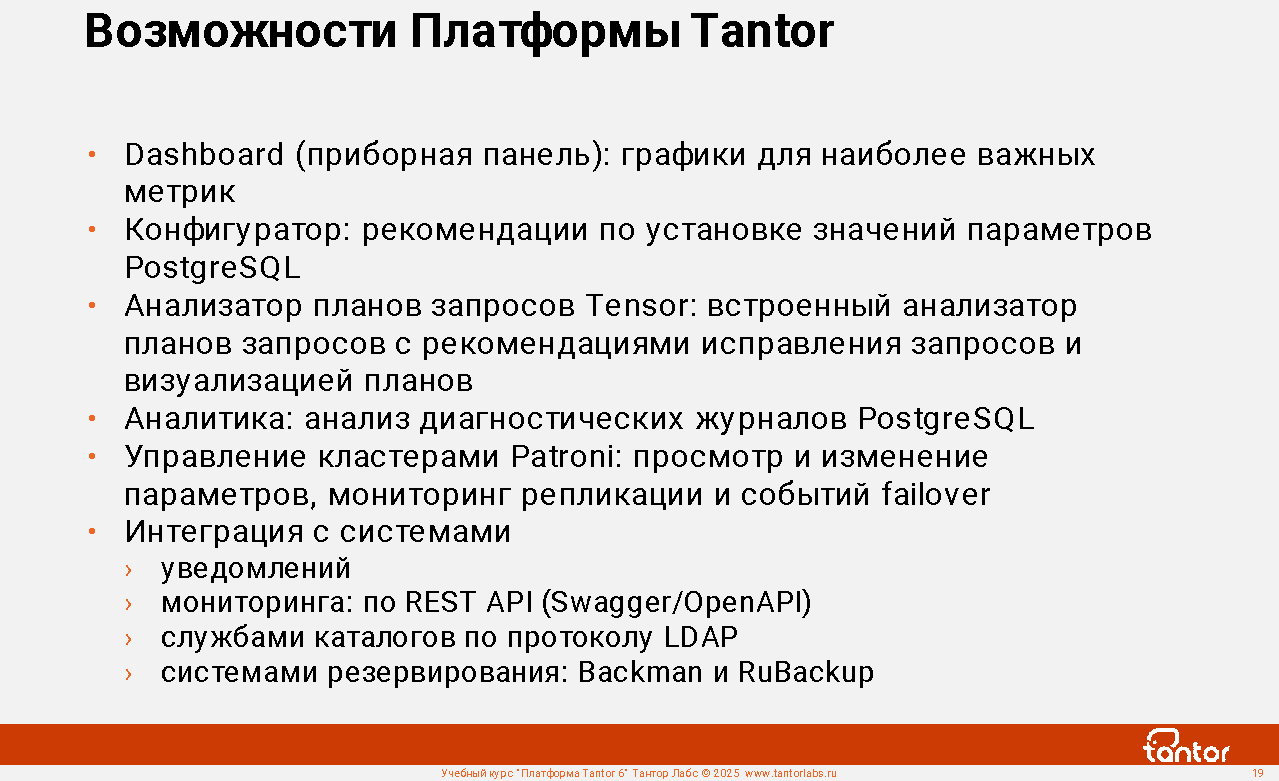 Возможности Платформы Tantor

• Dashboard (приборная панель): графики для наиболее важных метрик
• Конфигуратор: рекомендации по установке значений параметров PostgreSQL
• Анализатор планов запросов Tensor: встроенный анализатор планов запросов с рекомендациями исправления запросов и визуализацией планов
• Аналитика: анализ диагностических журналов PostgreSQL
• Управление кластерами Patroni: просмотр и изменение параметров, мониторинг репликации и событий failover
• Интеграция с системами
› уведомлений
› мониторинга: по REST API (Swagger/OpenAPI)
› службами каталогов по протоколу LDAP
› системами резервирования: Backman и RuBackup

tantor

Учебный курс "Платформа Tantor 6" Тантор Лабс © 2025 www.tantorlabs.ru

19